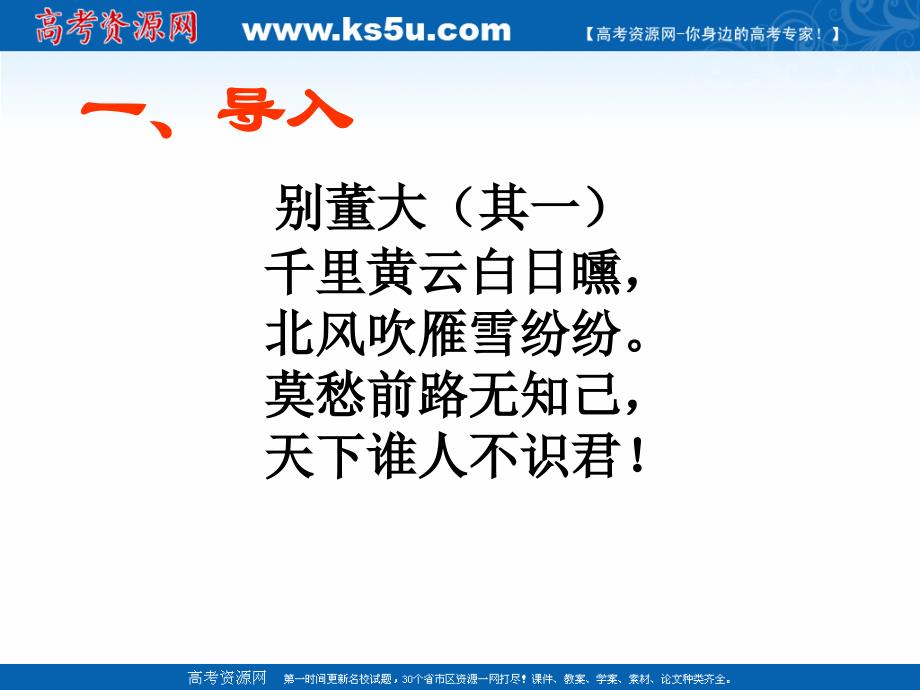 高考资源网 www.ks5u.com 【高考资源网-你身边的高考专家！】

一、导入

别董大（其一）
千里黄云白日曛，
北风吹雁雪纷纷。
莫愁前路无知己，
天下谁人不识君！

高考资源网 第一时间更新名校试题，30个省市区资源一网打尽！课件、教案、学案、素材、论文种类齐全。